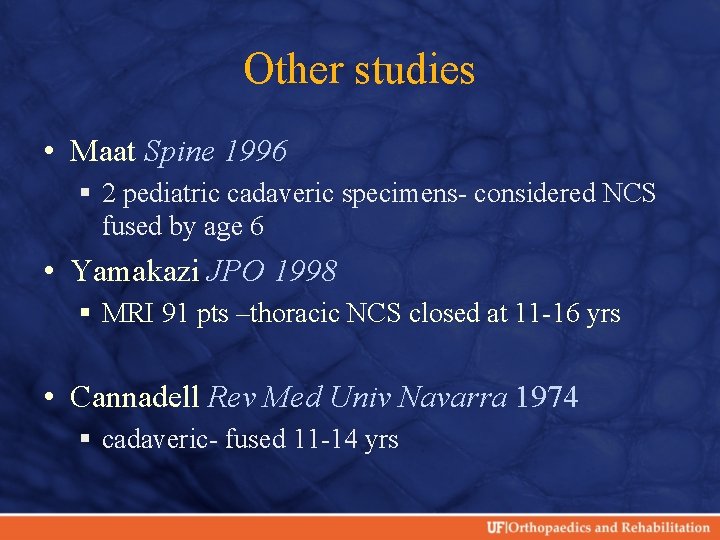 Other studies

• Maat Spine 1996
 ▪ 2 pediatric cadaveric specimens- considered NCS fused by age 6

• Yamakazi JPO 1998
 ▪ MRI 91 pts –thoracic NCS closed at 11-16 yrs

• Cannadell Rev Med Univ Navarra 1974
 ▪ cadaveric- fused 11-14 yrs

UF|Orthopaedics and Rehabilitation